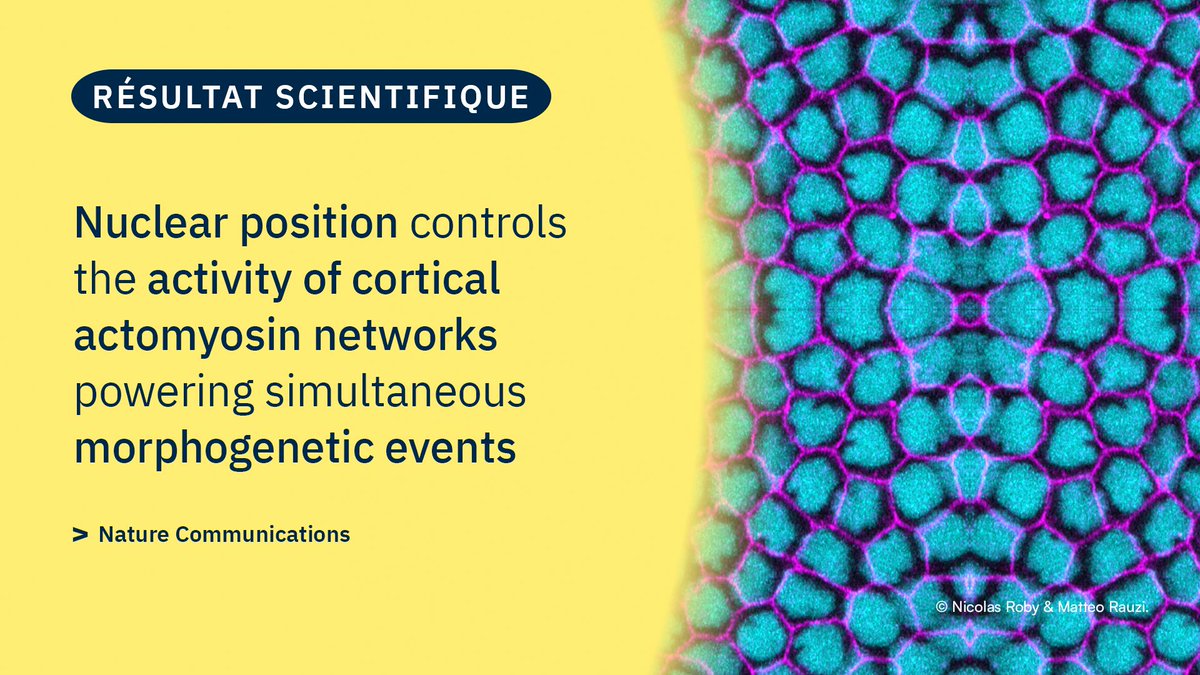 RÉSULTAT SCIENTIFIQUE

Nuclear position controls the activity of cortical actomyosin networks powering simultaneous morphogenetic events

> Nature Communications

© Nicolas Roby & Matteo Rauzi.